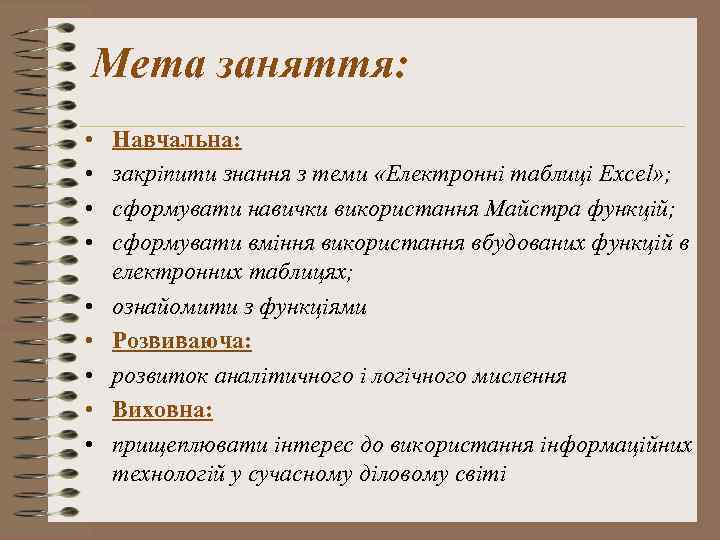 Мета заняття:

• Навчальна:
• закріпити знання з теми «Електронні таблиці Excel»;
• сформувати навички використання Майстра функцій;
• сформувати вміння використання вбудованих функцій в електронних таблицях;
• ознайомити з функціями
• Розвиваюча:
• розвиток аналітичного і логічного мислення
• Виховна:
• прищеплювати інтерес до використання інформаційних технологій у сучасному діловому світі